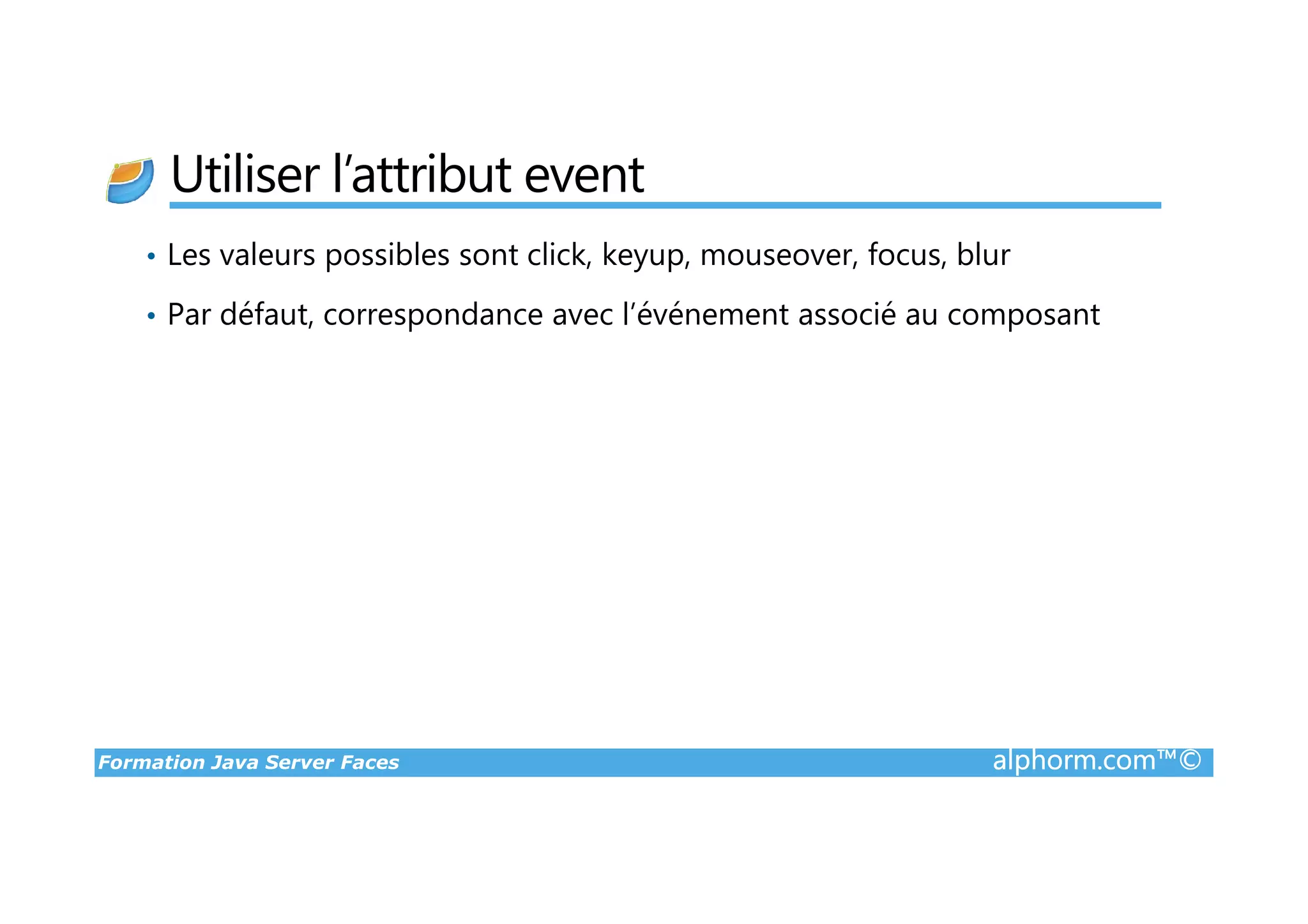 Utiliser l’attribut event

• Les valeurs possibles sont click, keyup, mouseover, focus, blur

• Par défaut, correspondance avec l’événement associé au composant

Formation Java Server Faces

alphorm.com™©